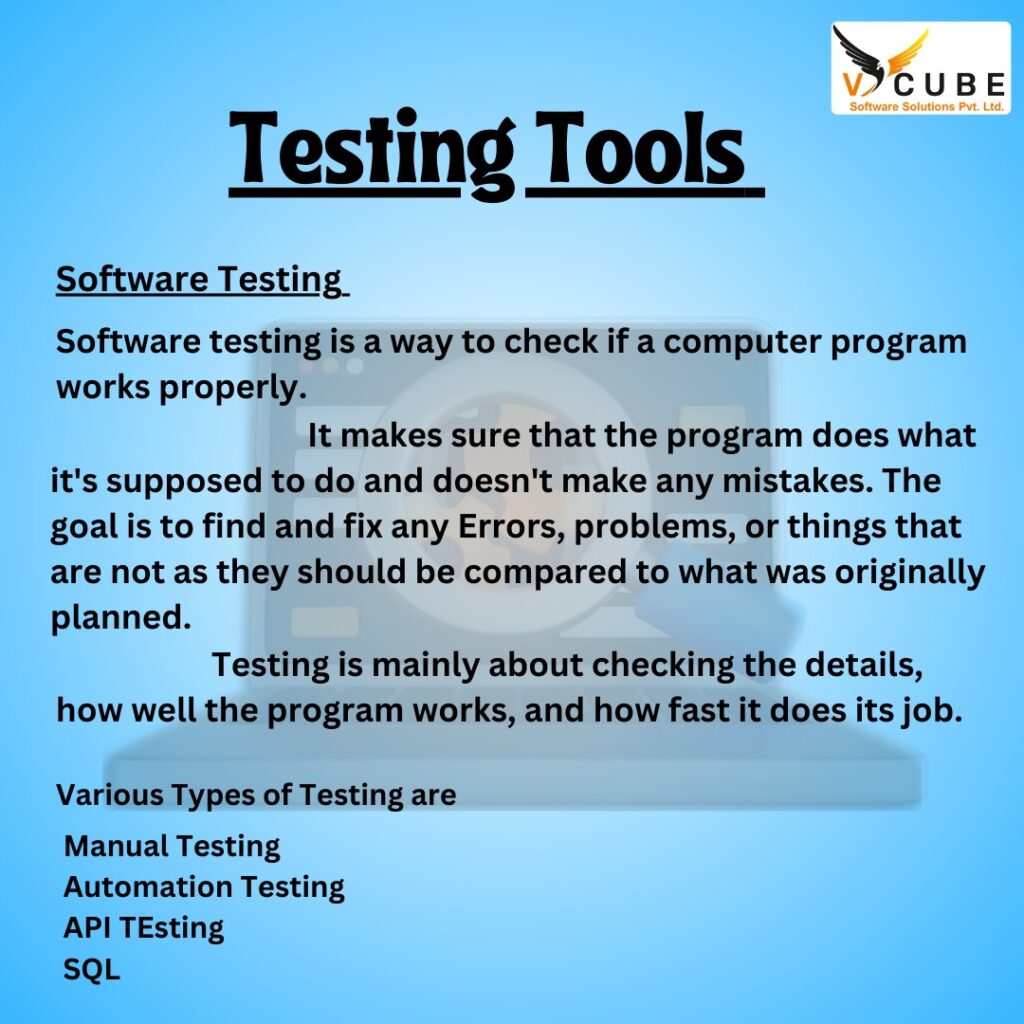 V CUBE
Software Solutions Pvt. Ltd.

Testing Tools

Software Testing

Software testing is a way to check if a computer program works properly.

It makes sure that the program does what it's supposed to do and doesn't make any mistakes. The goal is to find and fix any Errors, problems, or things that are not as they should be compared to what was originally planned.

Testing is mainly about checking the details, how well the program works, and how fast it does its job.

Various Types of Testing are

Manual Testing
Automation Testing
API TEsting
SQL